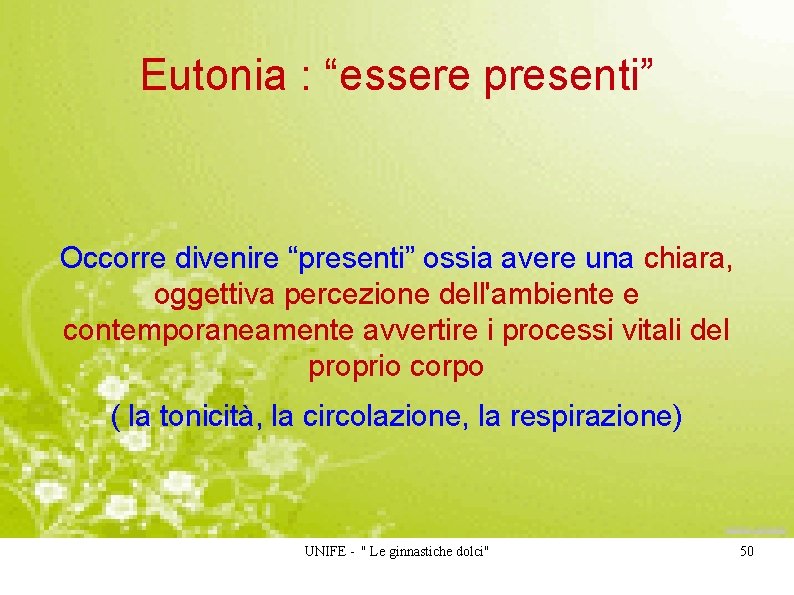 Eutonia : “essere presenti”

Occorre divenire “presenti” ossia avere una chiara, oggettiva percezione dell'ambiente e contemporaneamente avvertire i processi vitali del proprio corpo

( la tonicità, la circolazione, la respirazione)

UNIFE - " Le ginnastiche dolci"

50